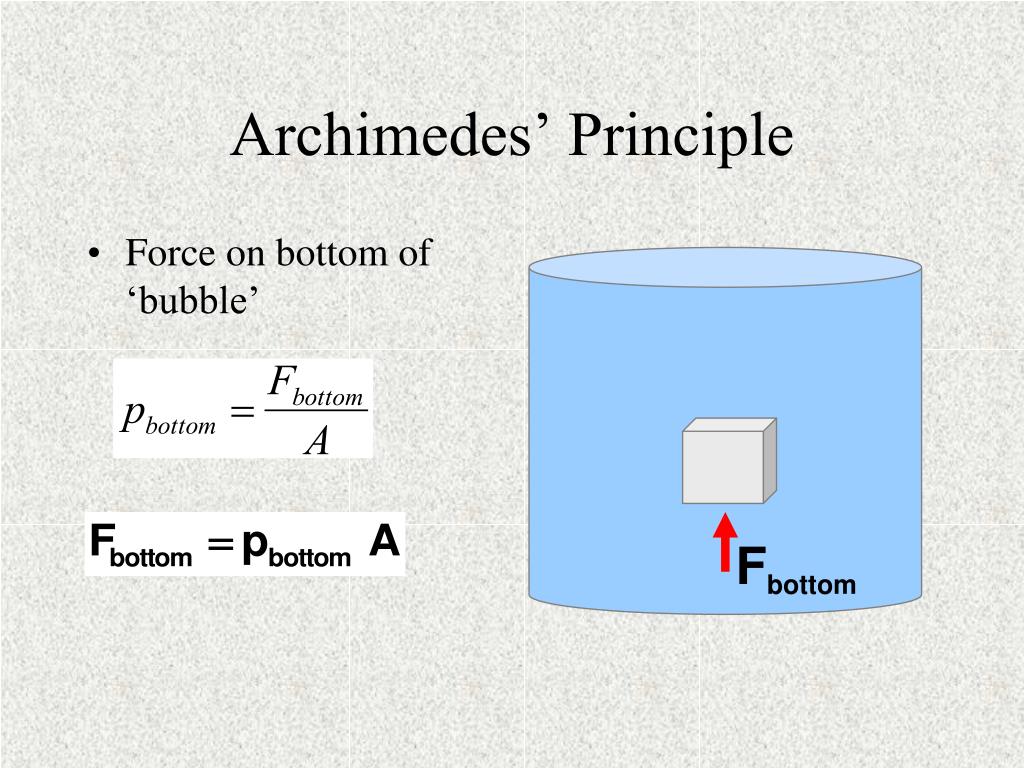 Archimedes’ Principle

• Force on bottom of ‘bubble’

$p_{bottom} = \frac{F_{bottom}}{A}$

$F_{bottom} = p_{bottom} A$

$F_{bottom}$